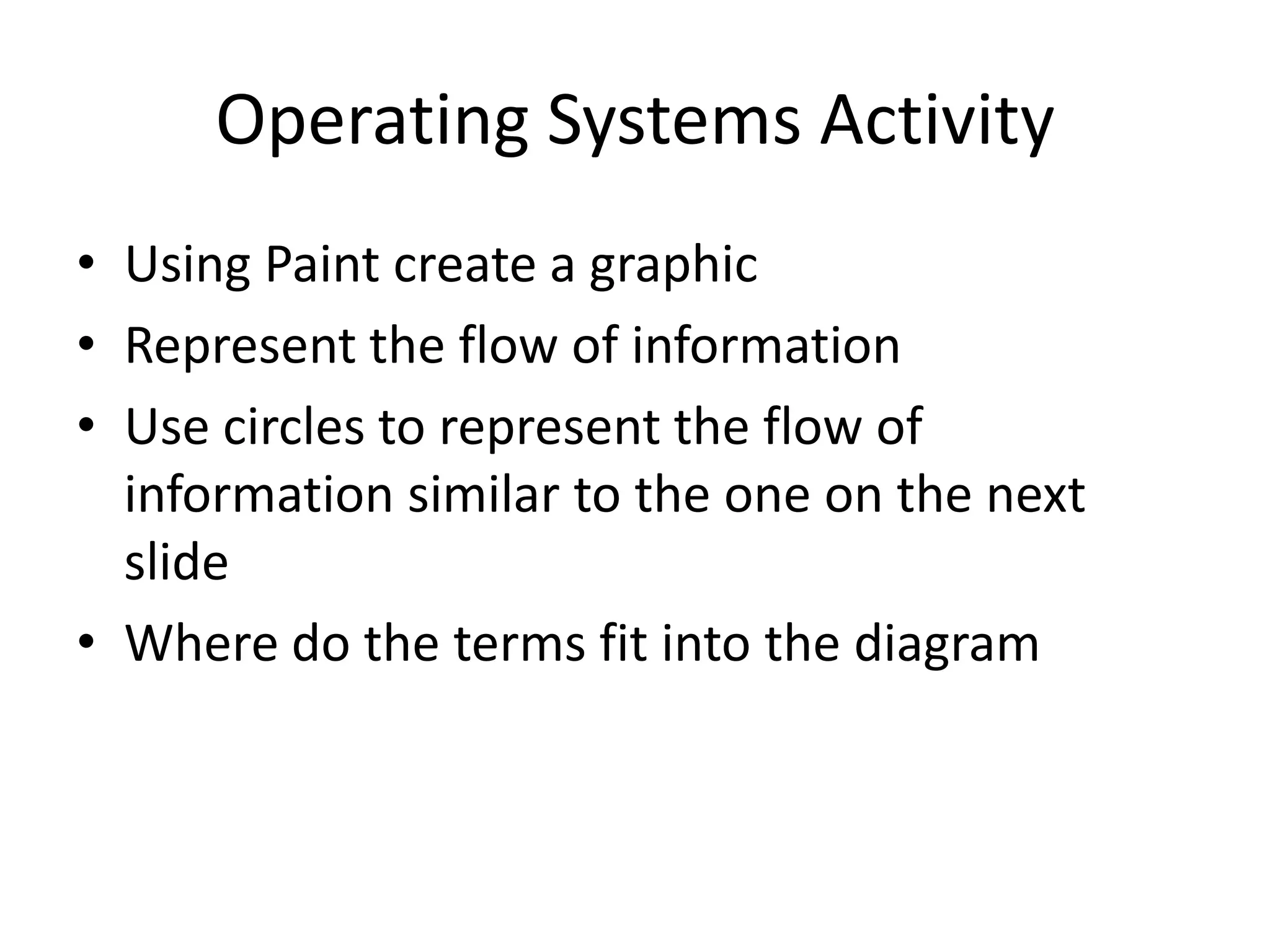 Operating Systems Activity

• Using Paint create a graphic
• Represent the flow of information
• Use circles to represent the flow of information similar to the one on the next slide
• Where do the terms fit into the diagram